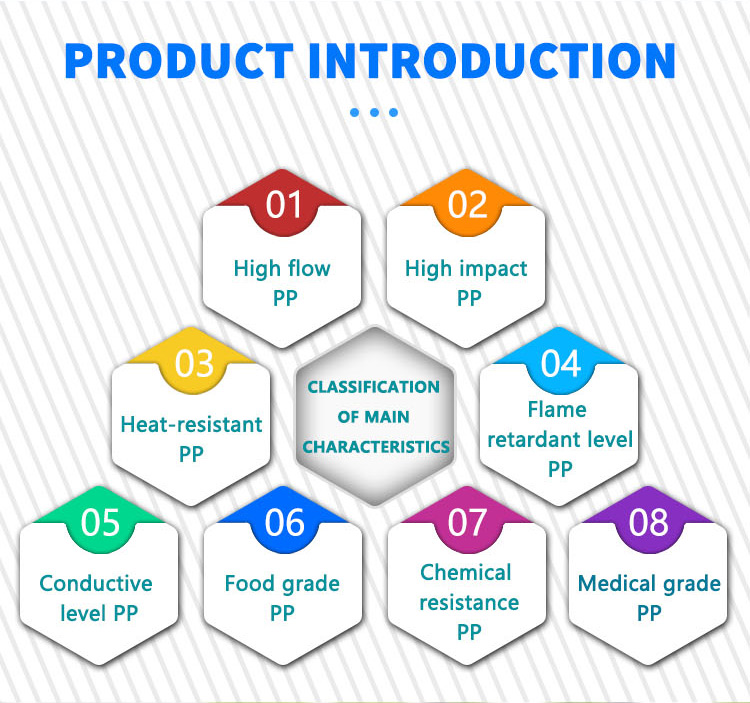 PRODUCT INTRODUCTION

01
High flow PP

02
High impact PP

03
Heat-resistant PP

CLASSIFICATION OF MAIN CHARACTERISTICS

04
Flame retardant level PP

05
Conductive level PP

06
Food grade PP

07
Chemical resistance PP

08
Medical grade PP